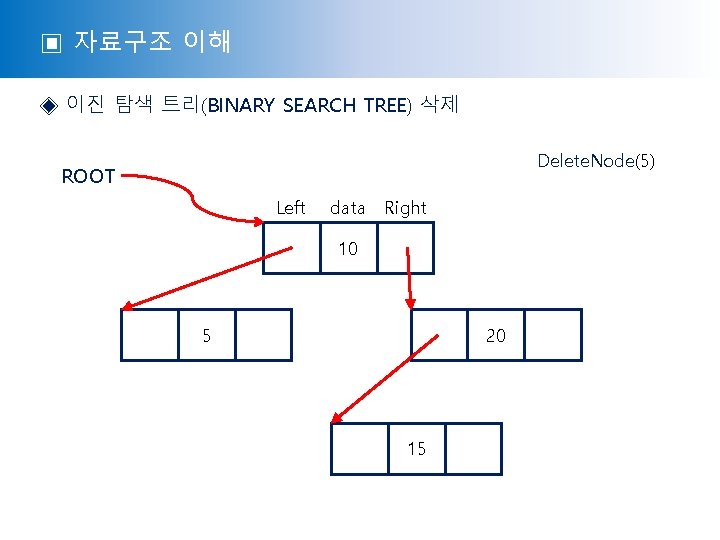 ▣ 자료구조 이해

◈ 이진 탐색 트리(BINARY SEARCH TREE) 삭제

DeleteNode(5)

ROOT

Left data Right

10

5

20

15